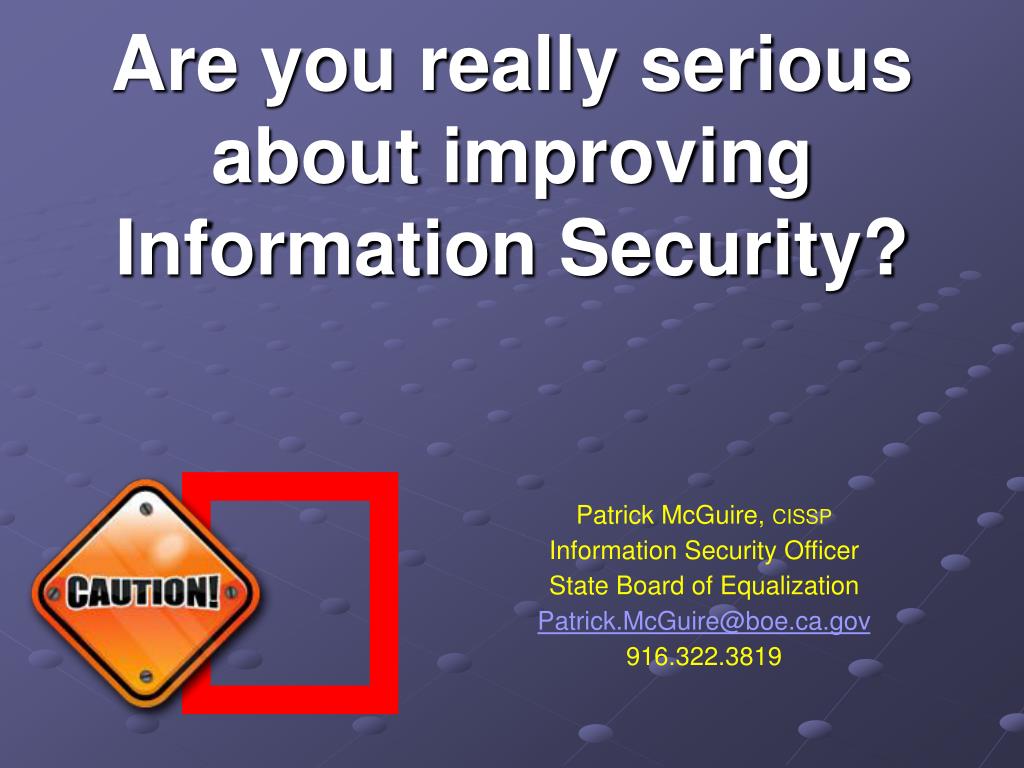 Are you really serious about improving Information Security?

CAUTION!

Patrick McGuire, CISSP
Information Security Officer
State Board of Equalization
Patrick.McGuire@boe.ca.gov
916.322.3819